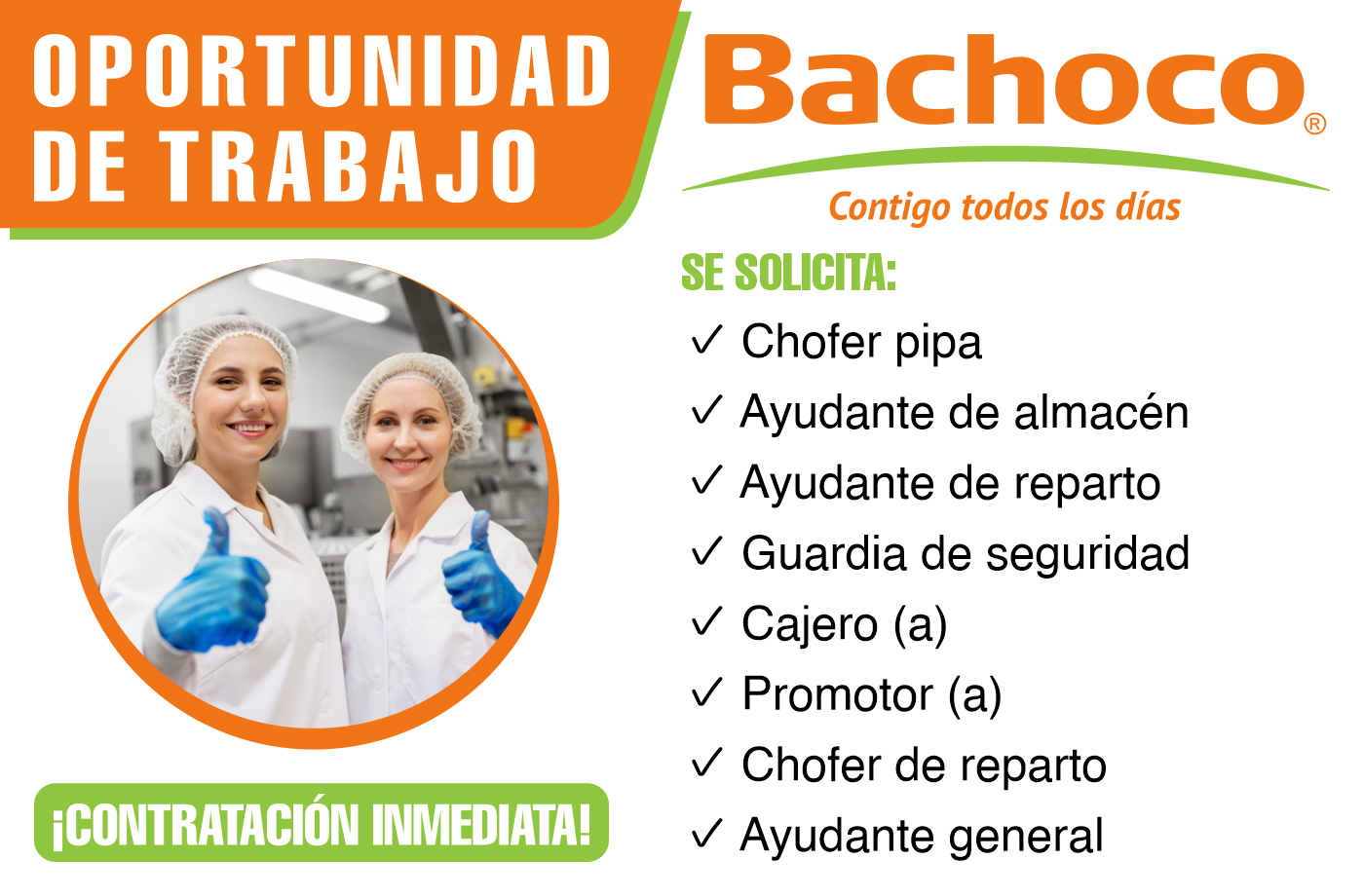 OPORTUNIDAD DE TRABAJO

Bachoco®

Contigo todos los días

SE SOLICITA:

✓ Chofer pipa
✓ Ayudante de almacén
✓ Ayudante de reparto
✓ Guardia de seguridad
✓ Cajero (a)
✓ Promotor (a)
✓ Chofer de reparto
✓ Ayudante general

¡CONTRATACIÓN INMEDIATA!